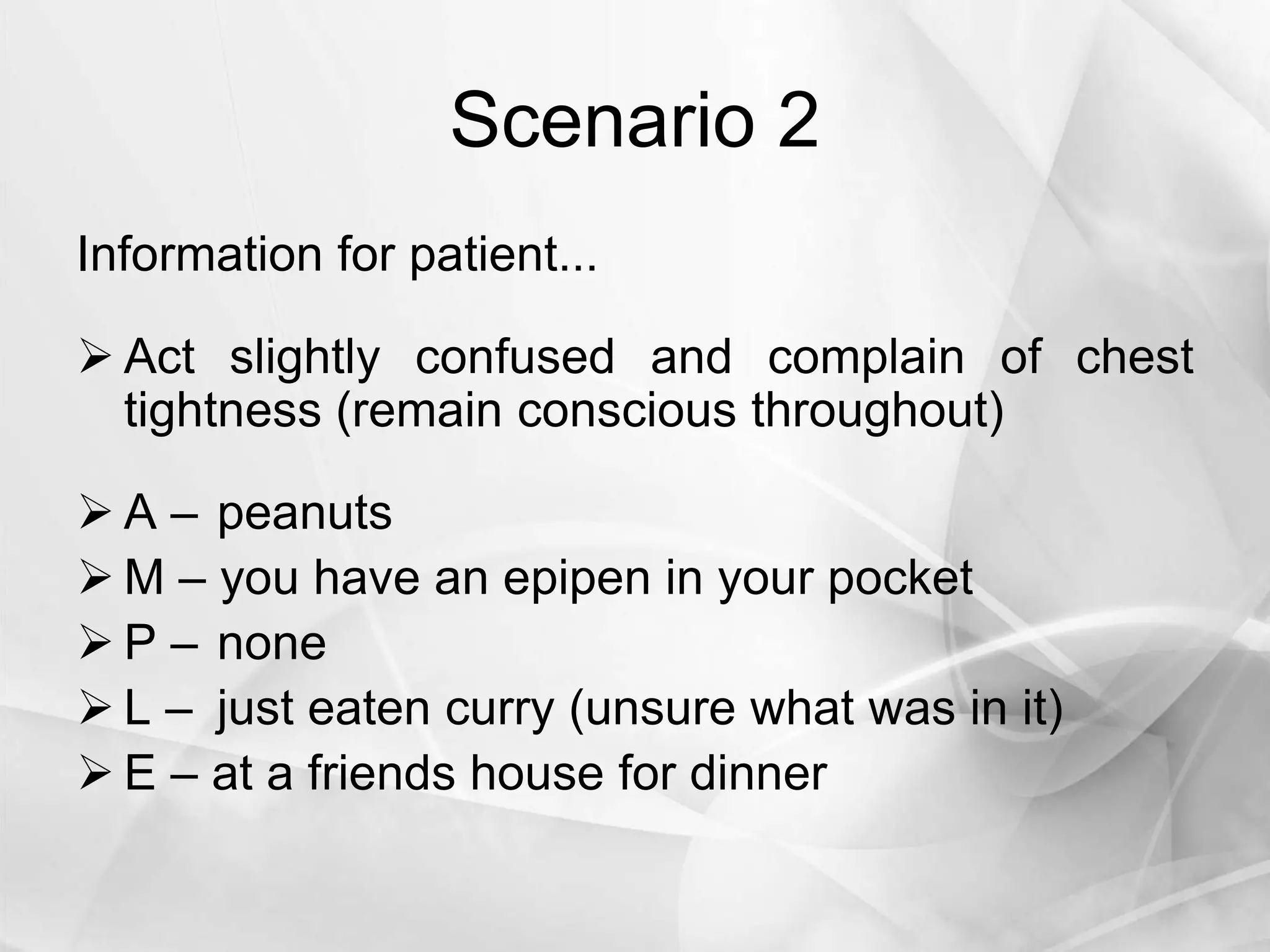 Scenario 2

Information for patient...

➢ Act slightly confused and complain of chest tightness (remain conscious throughout)

➢ A – peanuts
➢ M – you have an epipen in your pocket
➢ P – none
➢ L – just eaten curry (unsure what was in it)
➢ E – at a friends house for dinner